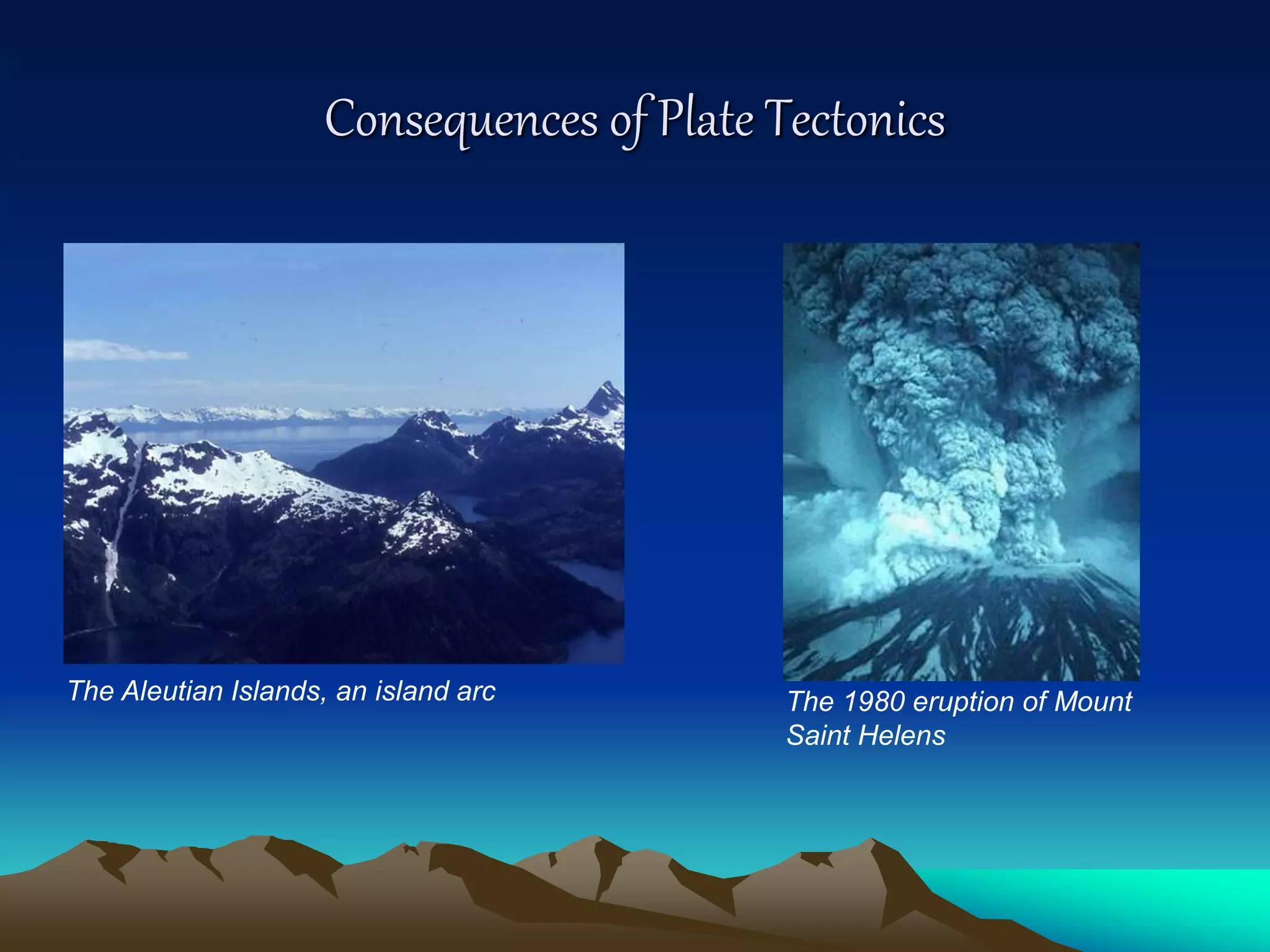 Consequences of Plate Tectonics

The Aleutian Islands, an island arc

The 1980 eruption of Mount Saint Helens